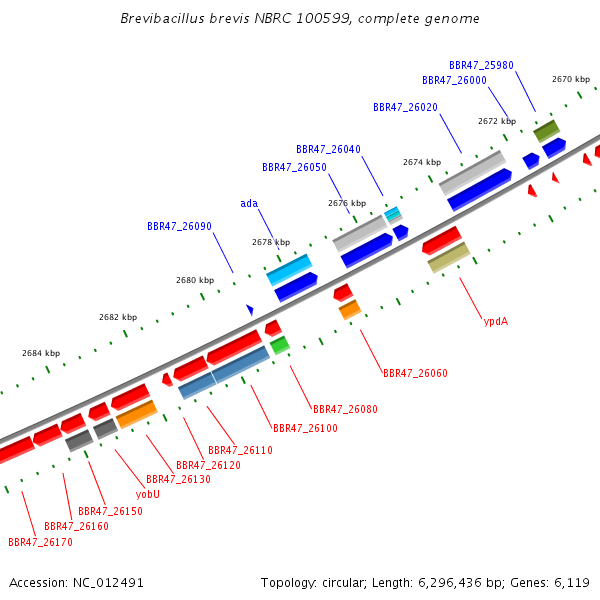 Brevibacillus brevis NBRC 100599, complete genome

BBR47_25980
BBR47_26000
2670 kbp
BBR47_26020
2672 kbp
BBR47_26040
2674 kbp
BBR47_26050
ada
2676 kbp
BBR47_26090
2678 kbp
2680 kbp
2682 kbp
2684 kbp
ypdA
BBR47_26060
BBR47_26080
BBR47_26100
BBR47_26110
BBR47_26120
BBR47_26130
yobU
BBR47_26150
BBR47_26160
BBR47_26170

Accession: NC_012491
Topology: circular; Length: 6,296,436 bp; Genes: 6,119